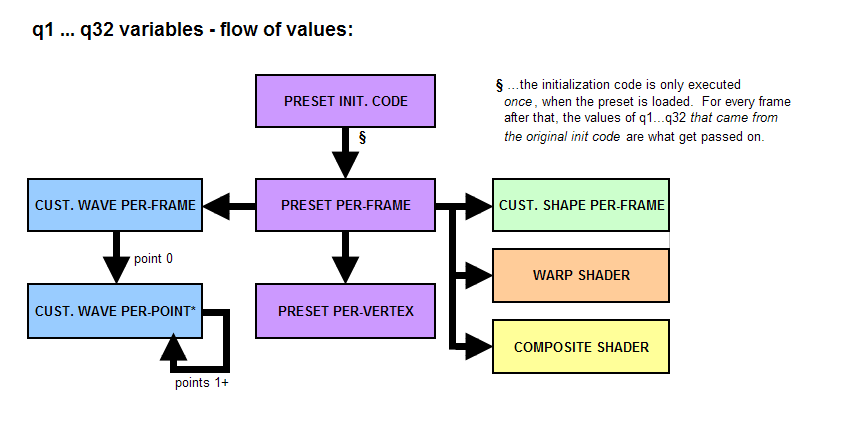 q1 ... q32 variables - flow of values:

PRESET INIT. CODE

§

§ ...the initialization code is only executed once, when the preset is loaded. For every frame after that, the values of q1...q32 that came from the original init code are what get passed on.

CUST. WAVE PER-FRAME

PRESET PER-FRAME

CUST. SHAPE PER-FRAME

point 0

WARP SHADER

CUST. WAVE PER-POINT*

PRESET PER-VERTEX

COMPOSITE SHADER

points 1+